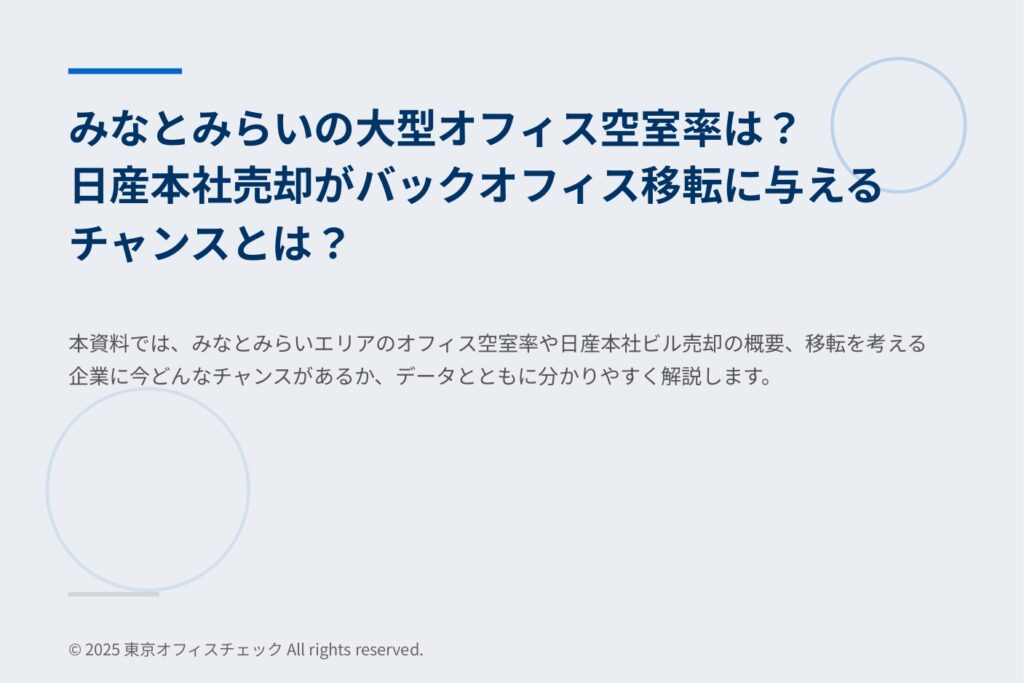 みなとみらいの大型オフィス空室率は？
日産本社売却がバックオフィス移転に与える
チャンスとは？

本資料では、みなとみらいエリアのオフィス空室率や日産本社ビル売却の概要、移転を考える企業に今どんなチャンスがあるか、データとともに分かりやすく解説します。

© 2025 東京オフィスチェック All rights reserved.